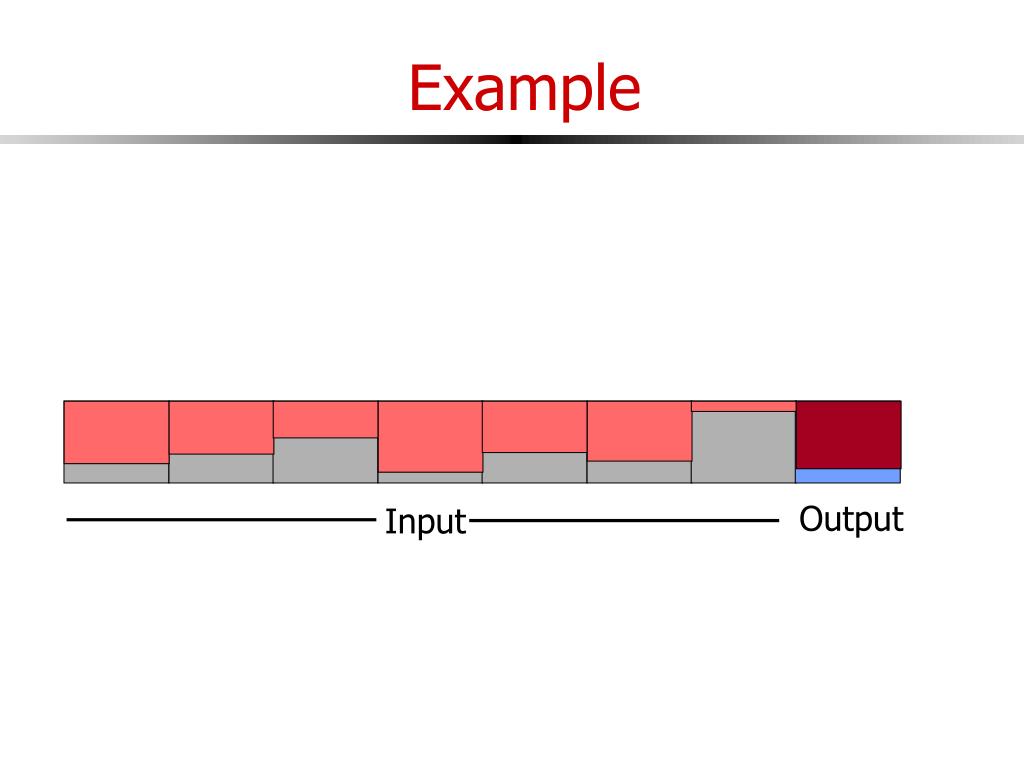 Example

Input

Output